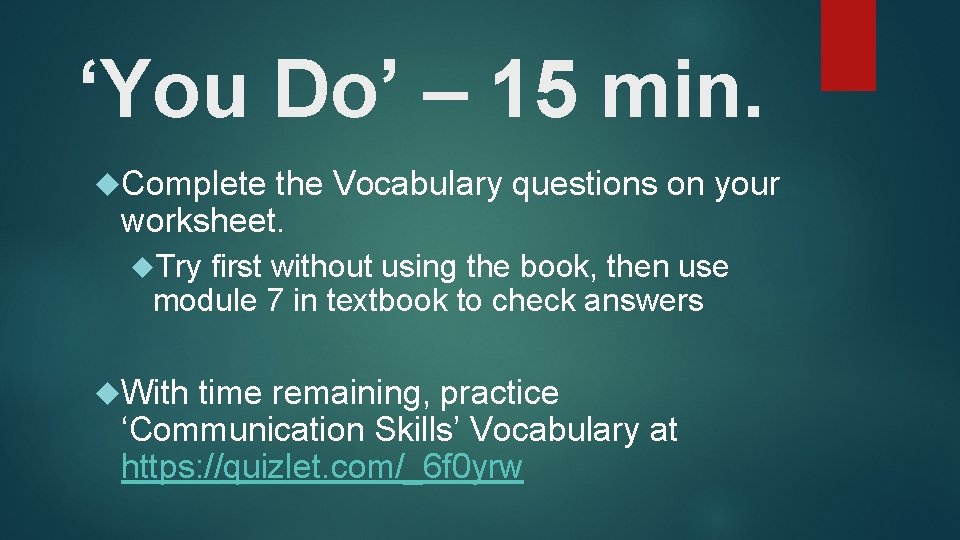 ‘You Do’ – 15 min.

Complete the Vocabulary questions on your worksheet.

Try first without using the book, then use module 7 in textbook to check answers

With time remaining, practice ‘Communication Skills’ Vocabulary at https://quizlet.com/_6f0yrw